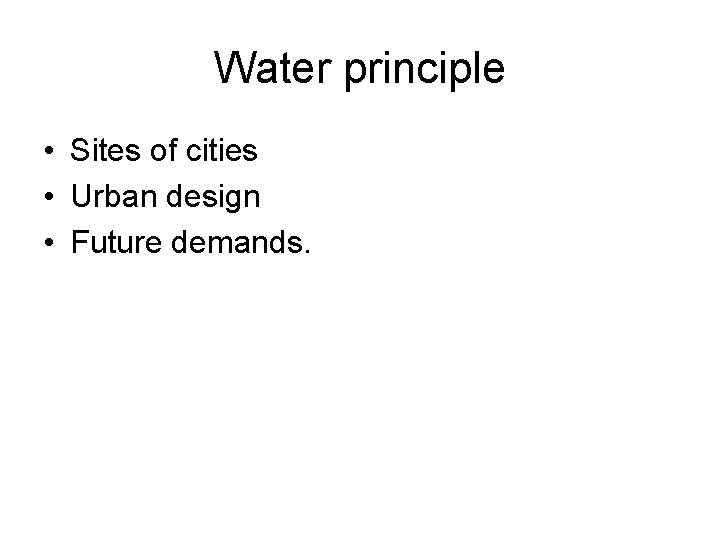 Water principle

• Sites of cities
• Urban design
• Future demands.